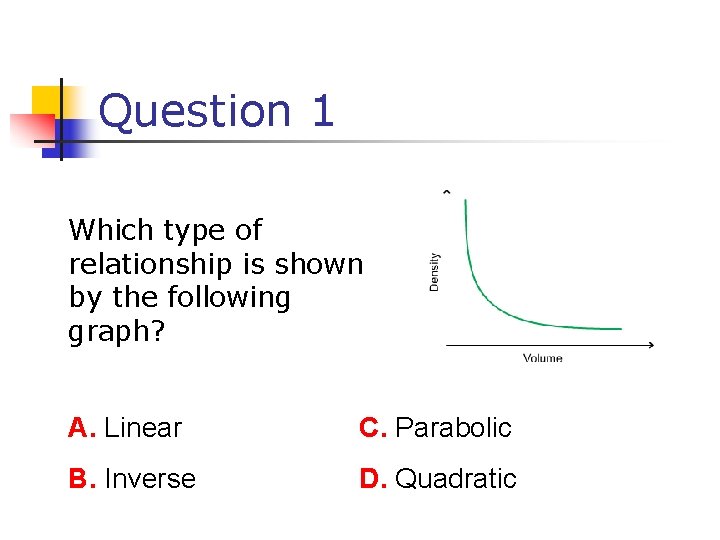 Question 1

Which type of relationship is shown by the following graph?

Density

Volume

A. Linear

B. Inverse

C. Parabolic

D. Quadratic